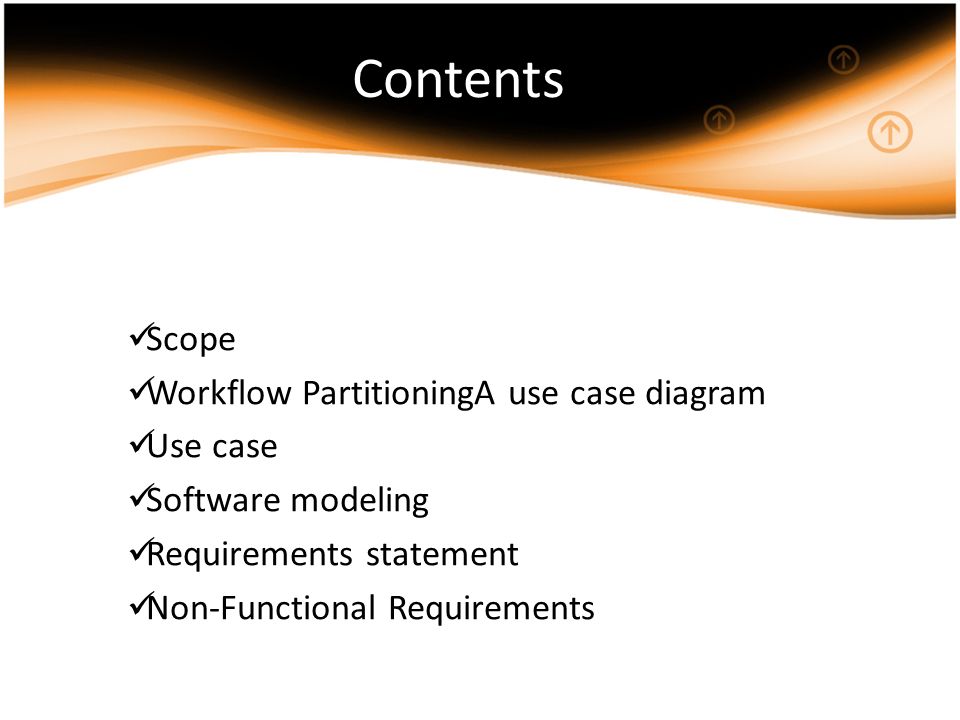 Contents

✓Scope
✓Workflow PartitioningA use case diagram
✓Use case
✓Software modeling
✓Requirements statement
✓Non-Functional Requirements